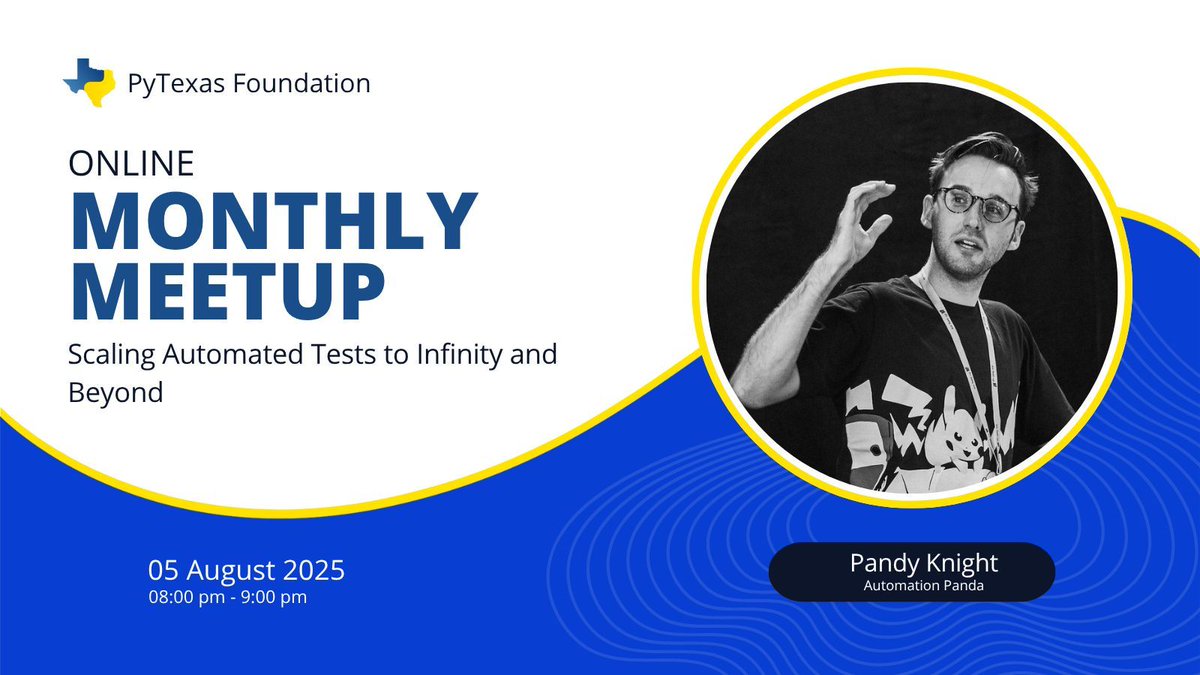 PyTexas Foundation

ONLINE
MONTHLY MEETUP

Scaling Automated Tests to Infinity and Beyond

05 August 2025
08:00 pm - 9:00 pm

Pandy Knight
Automation Panda